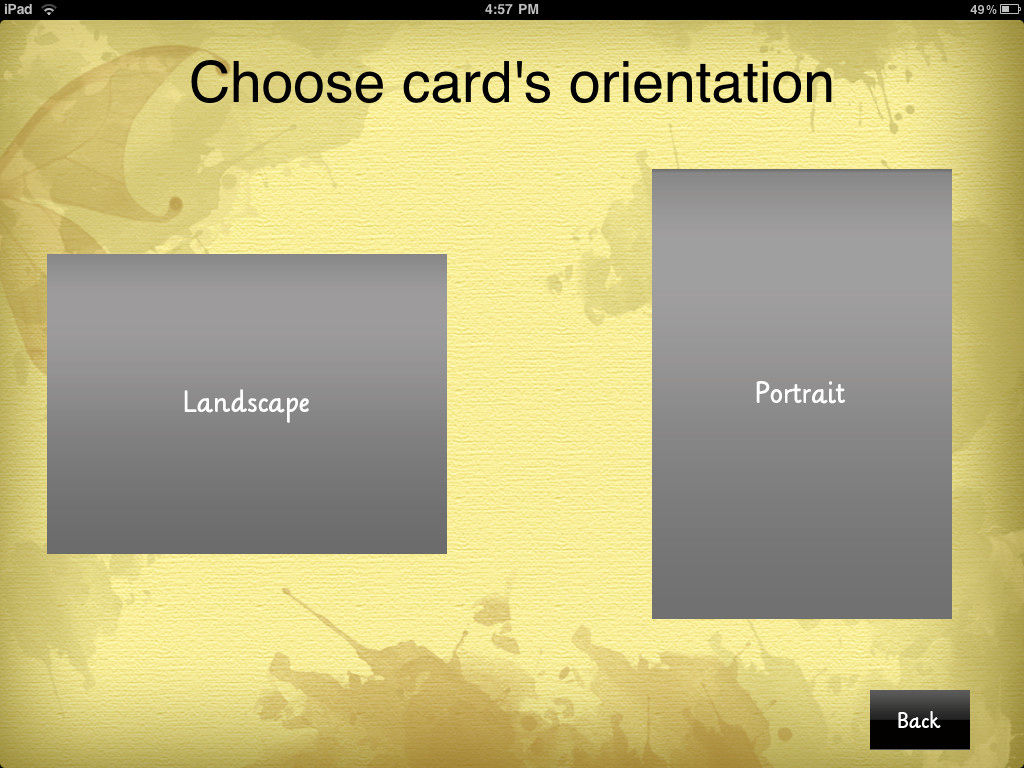 iPad 4:57 PM 49%

Choose card's orientation

Landscape

Portrait

Back